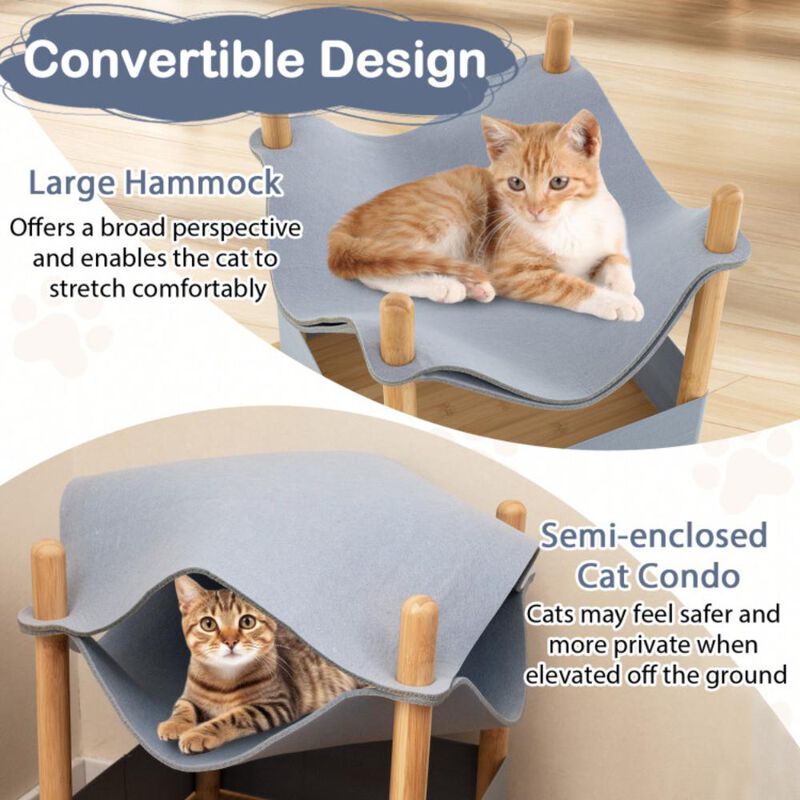 Convertible Design

Large Hammock

Offers a broad perspective and enables the cat to stretch comfortably

Semi-enclosed Cat Condo

Cats may feel safer and more private when elevated off the ground